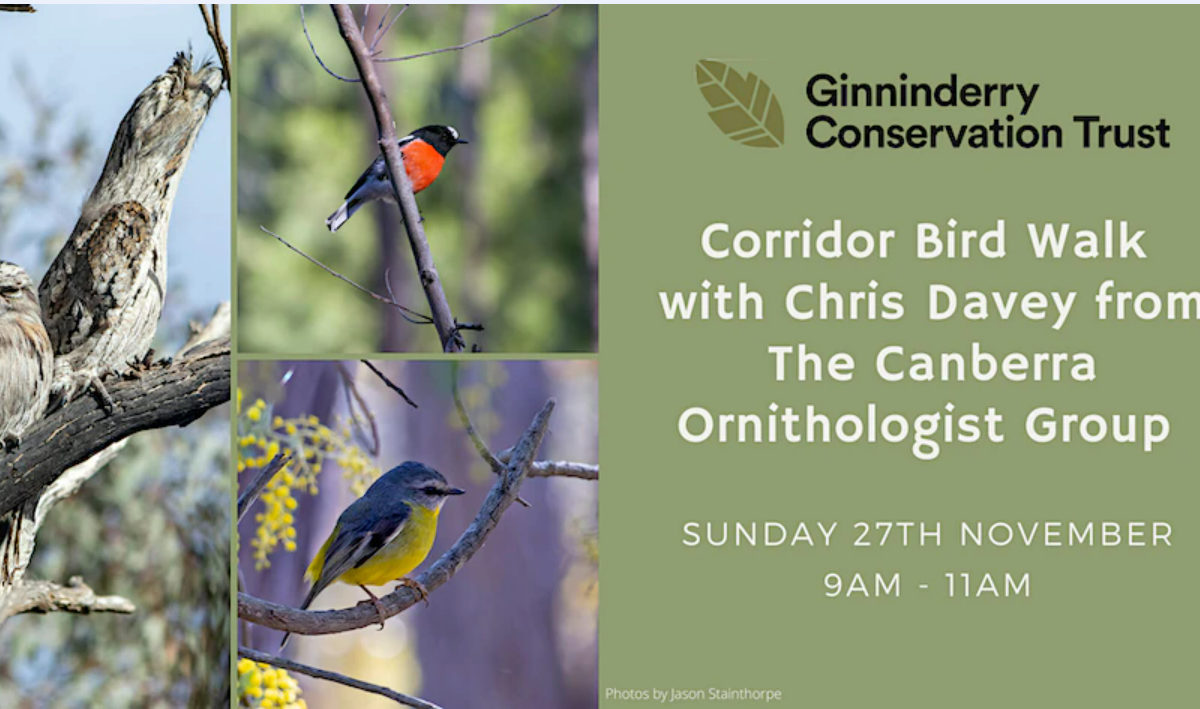 Ginninderry Conservation Trust

Corridor Bird Walk with Chris Davey from The Canberra Ornithologist Group

SUNDAY 27TH NOVEMBER
9AM - 11AM

Photos by Jason Stainthorpe